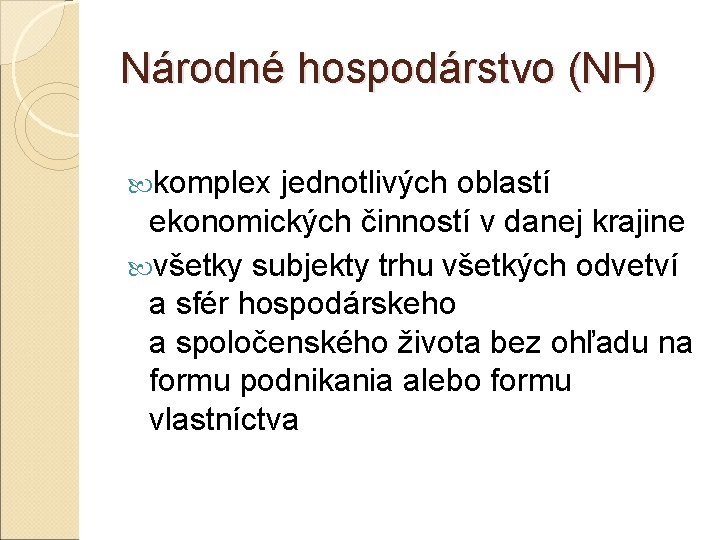 Národné hospodárstvo (NH)

komplex jednotlivých oblastí ekonomických činností v danej krajine

všetky subjekty trhu všetkých odvetví a sfér hospodárskeho a spoločenského života bez ohľadu na formu podnikania alebo formu vlastníctva